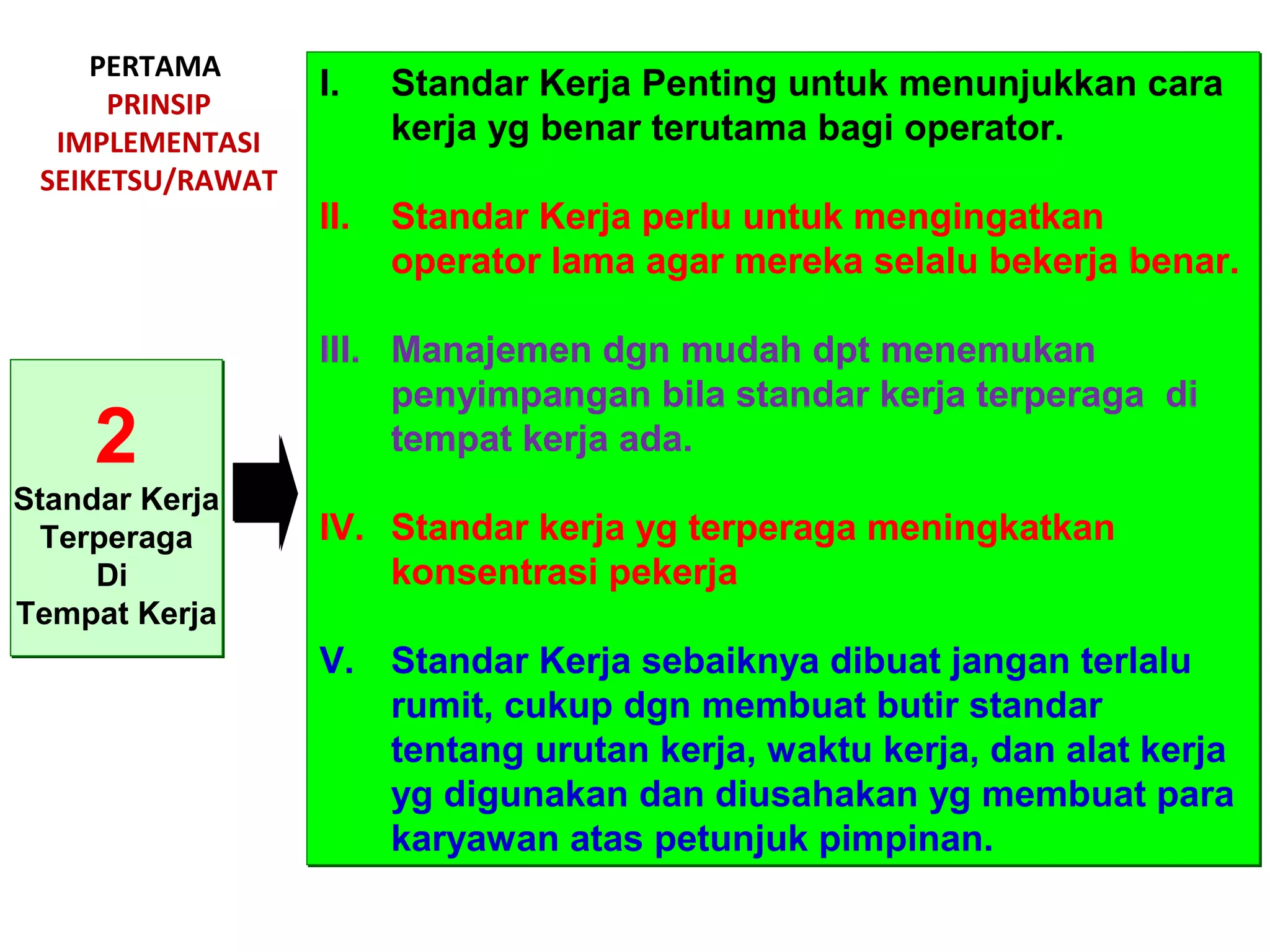 PERTAMA
PRINSIP IMPLEMENTASI SEIKETSU/RAWAT

2
Standar Kerja Terperaga Di Tempat Kerja

I. Standar Kerja Penting untuk menunjukkan cara kerja yg benar terutama bagi operator.

II. Standar Kerja perlu untuk mengingatkan operator lama agar mereka selalu bekerja benar.

III. Manajemen dgn mudah dpt menemukan penyimpangan bila standar kerja terperaga di tempat kerja ada.

IV. Standar kerja yg terperaga meningkatkan konsentrasi pekerja

V. Standar Kerja sebaiknya dibuat jangan terlalu rumit, cukup dgn membuat butir standar tentang urutan kerja, waktu kerja, dan alat kerja yg digunakan dan diusahakan yg membuat para karyawan atas petunjuk pimpinan.